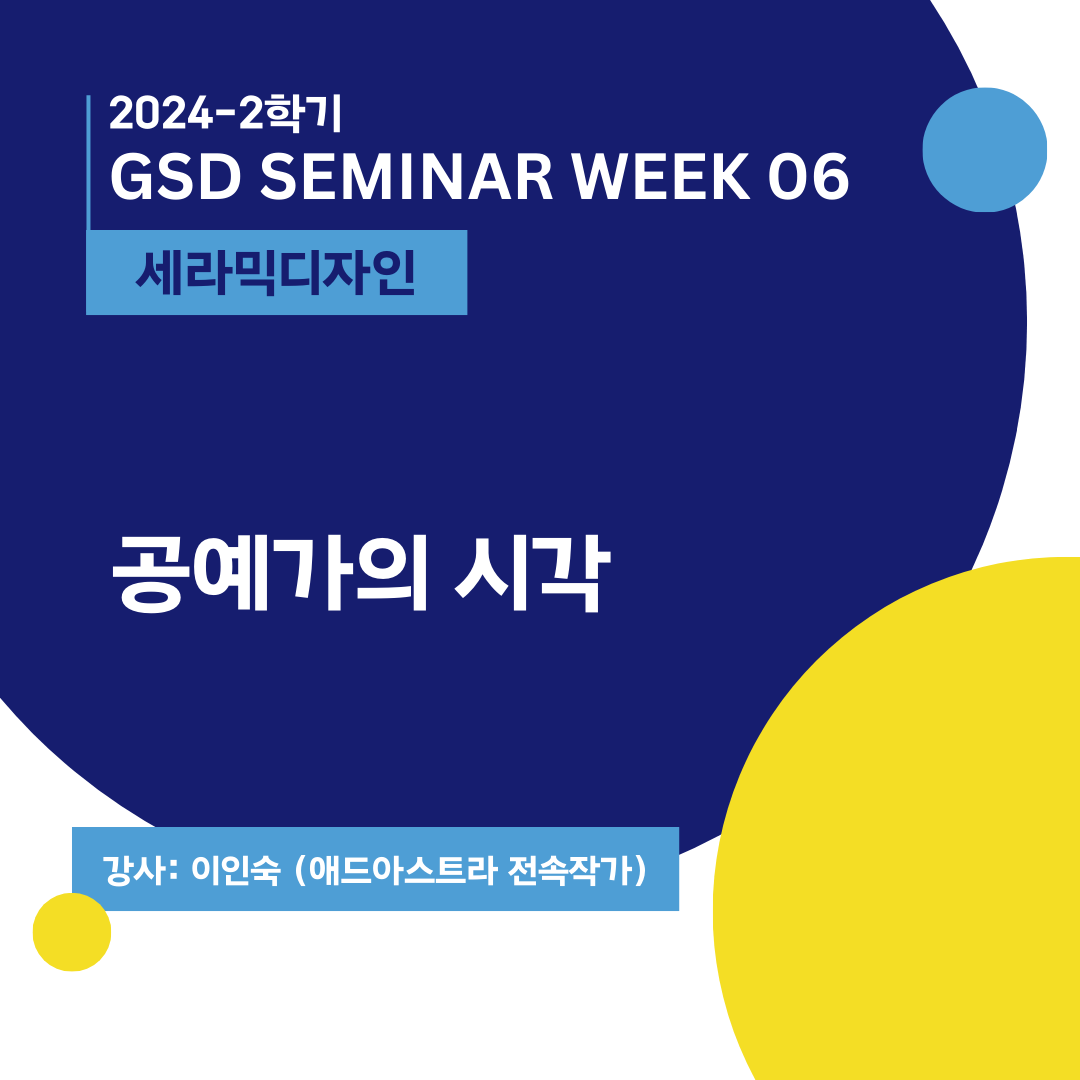 2024-2학기
GSD SEMINAR WEEK 06

세라믹디자인

공예가의 시각

강사: 이인숙 (애드아스트라 전속작가)